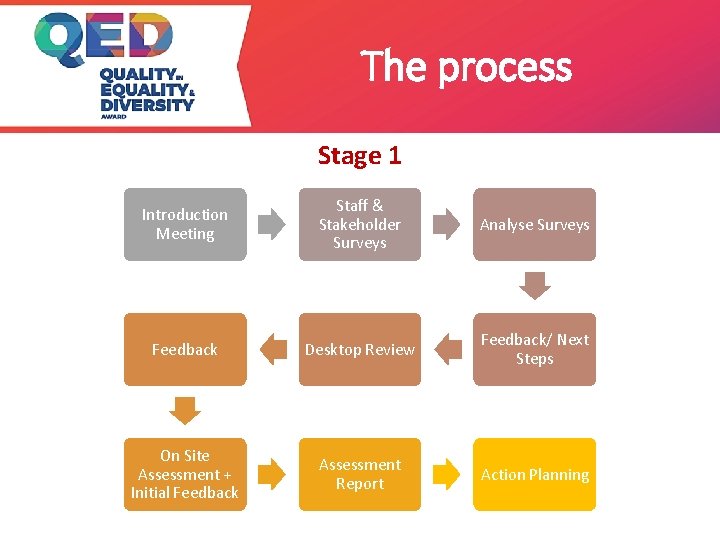 QED
QUALITY IN EQUALITY & DIVERSITY AWARD

The process

Stage 1

Introduction Meeting

Staff & Stakeholder Surveys

Analyse Surveys

Feedback/ Next Steps

Desktop Review

Feedback

On Site Assessment + Initial Feedback

Assessment Report

Action Planning